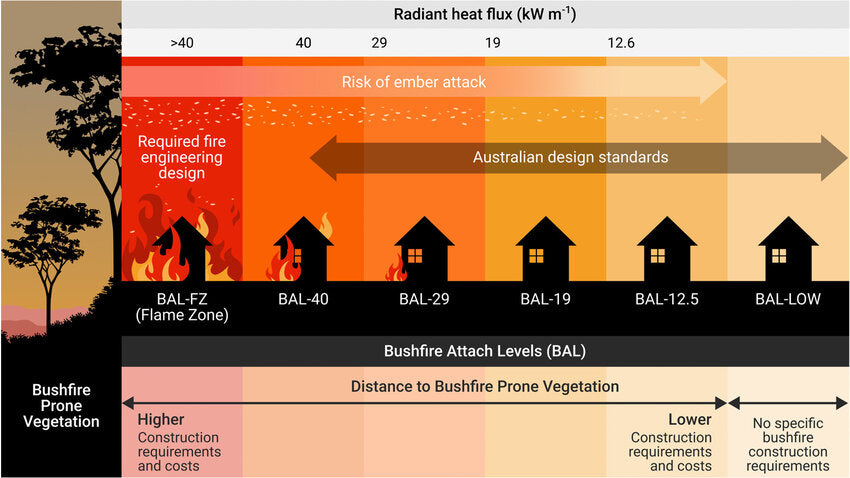 Radiant heat flux (kW m$^{-1}$)

>40

40

29

19

12.6

Risk of ember attack

Required fire engineering design

Australian design standards

BAL-FZ (Flame Zone)

BAL-40

BAL-29

BAL-19

BAL-12.5

BAL-LOW

Bushfire Attach Levels (BAL)

Bushfire Prone Vegetation

Distance to Bushfire Prone Vegetation

Higher
Construction requirements and costs

Lower
Construction requirements and costs

No specific bushfire construction requirements